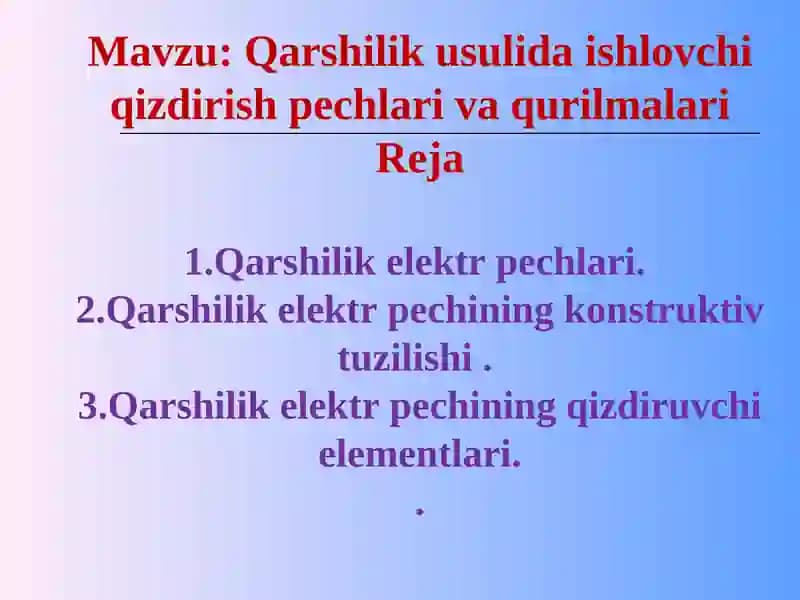 Mavzu: Qarshilik usulida ishlovchi qizdirish pechlari va qurilmalari
Reja

1.Qarshilik elektr pechlari.
2.Qarshilik elektr pechining konstruktiv tuzilishi .
3.Qarshilik elektr pechining qizdiruvchi elementlari.
.